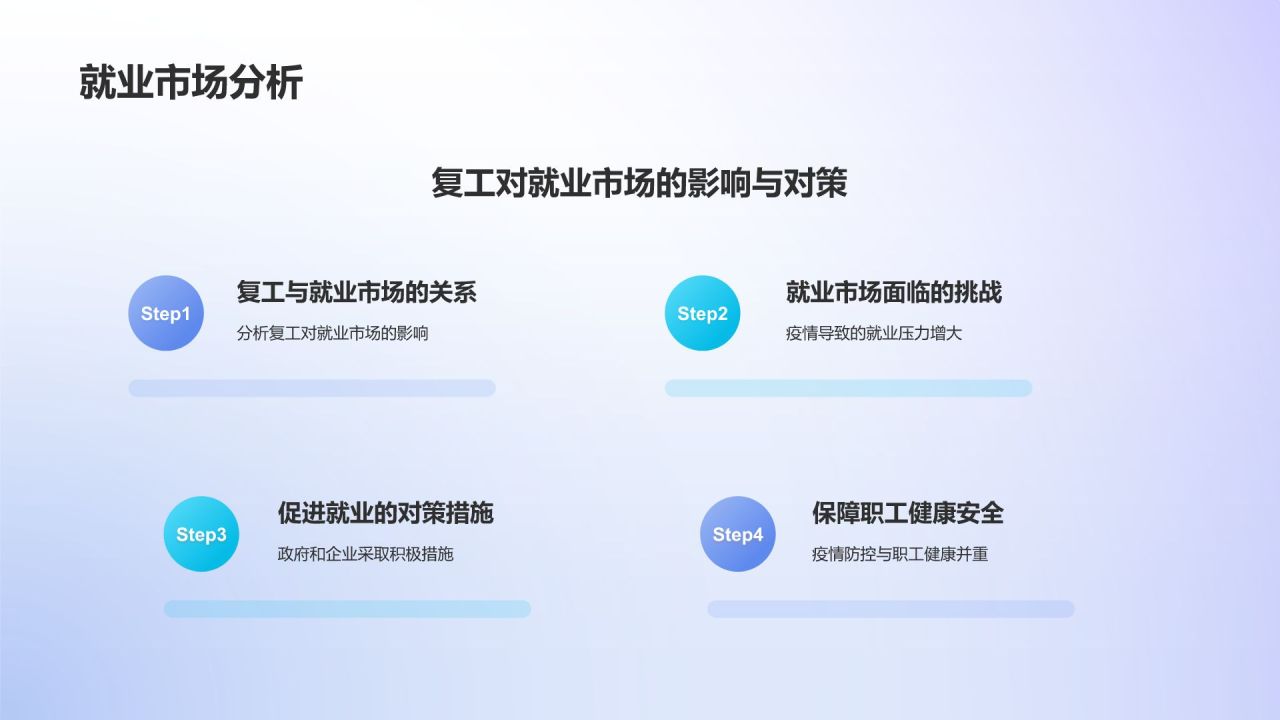 就业市场分析

复工对就业市场的影响与对策

Step1

复工与就业市场的关系

分析复工对就业市场的影响

Step2

就业市场面临的挑战

疫情导致的就业压力增大

Step3

促进就业的对策措施

政府和企业采取积极措施

Step4

保障职工健康安全

疫情防控与职工健康并重